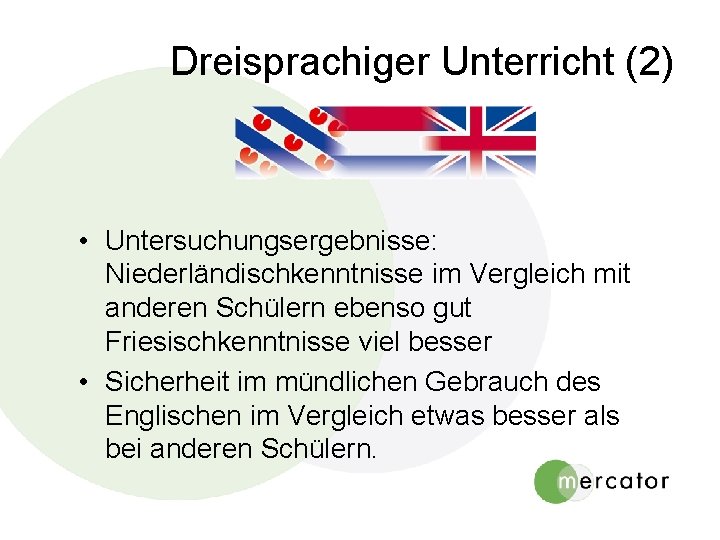 Dreisprachiger Unterricht (2)

• Untersuchungsergebnisse: Niederländischkenntnisse im Vergleich mit anderen Schülern ebenso gut Friesischkenntnisse viel besser

• Sicherheit im mündlichen Gebrauch des Englischen im Vergleich etwas besser als bei anderen Schülern.

mercator